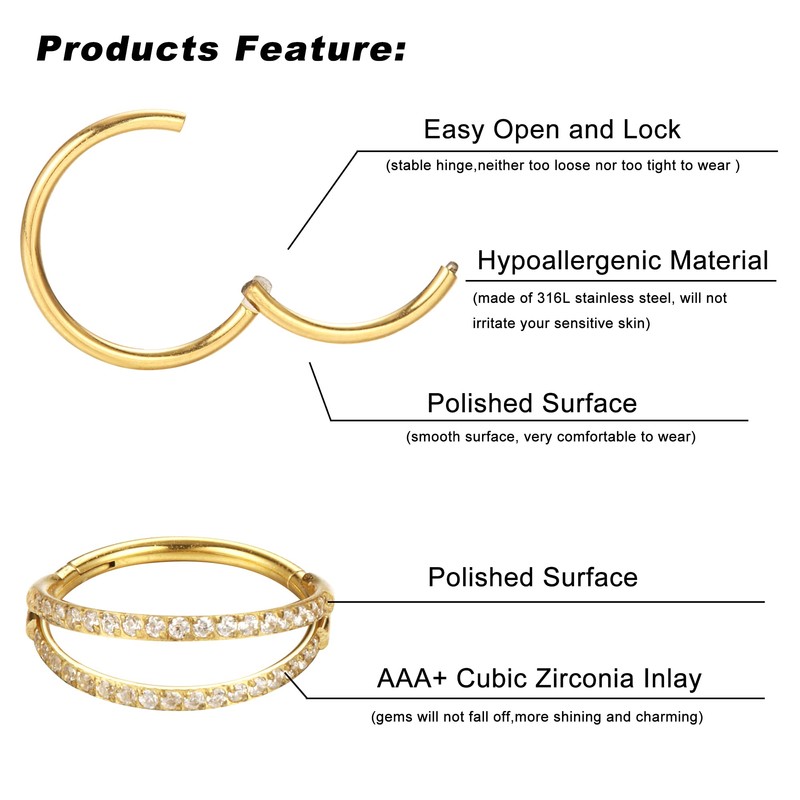 Products Feature:

Easy Open and Lock
(stable hinge,neither too loose nor too tight to wear )

Hypoallergenic Material
(made of 316L stainless steel, will not irritate your sensitive skin)

Polished Surface
(smooth surface, very comfortable to wear)

Polished Surface

AAA+ Cubic Zirconia Inlay
(gems will not fall off,more shining and charming)